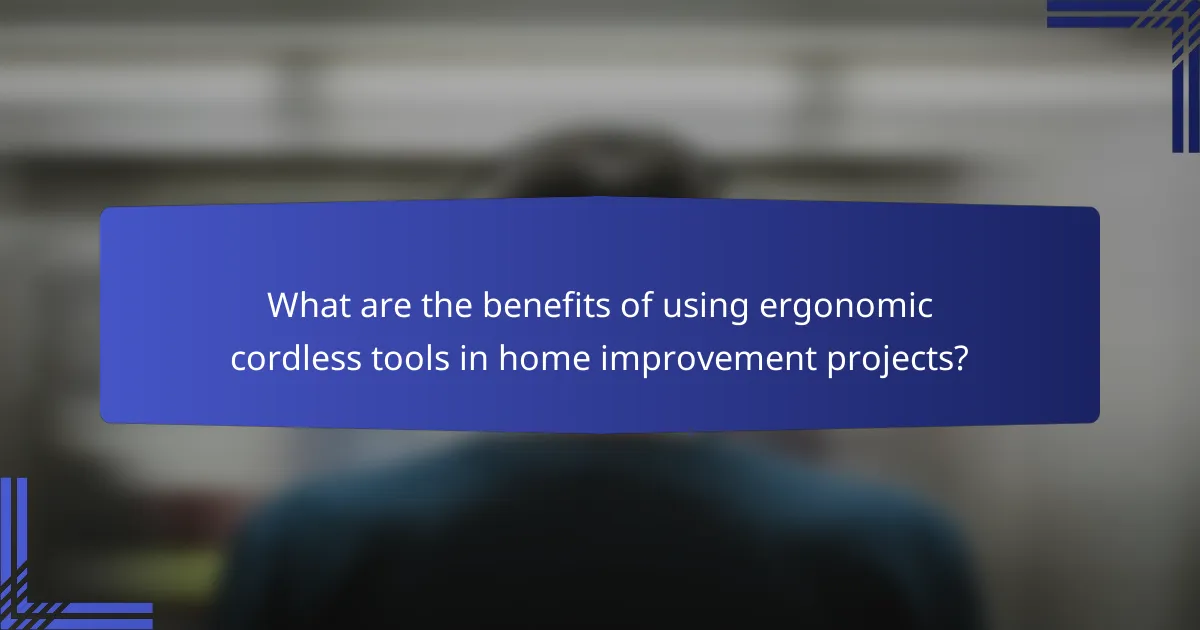 What are the benefits of using ergonomic cordless tools in home improvement projects?